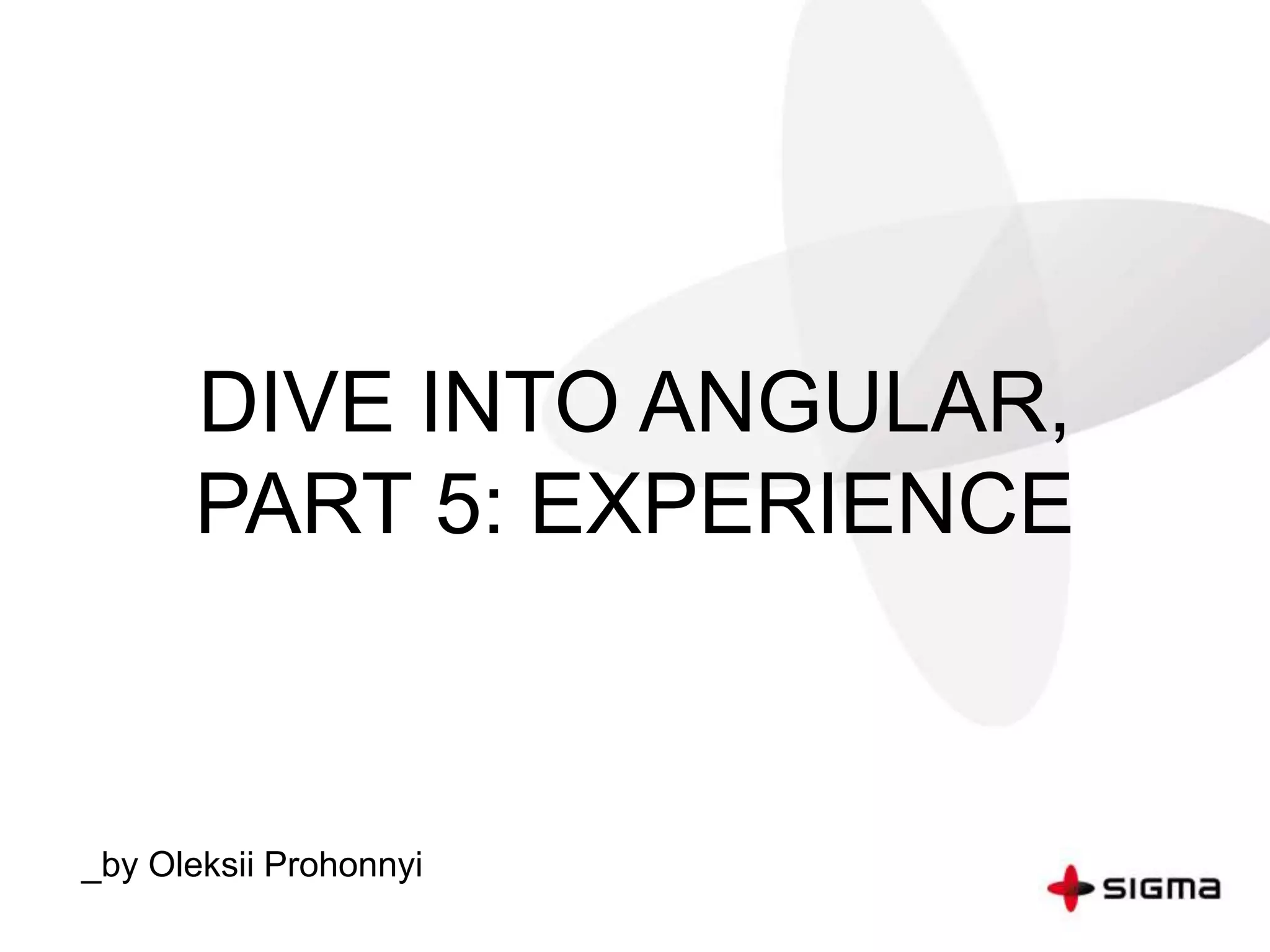 DIVE INTO ANGULAR, PART 5: EXPERIENCE

_by Oleksii Prohonnyi

SIGMA